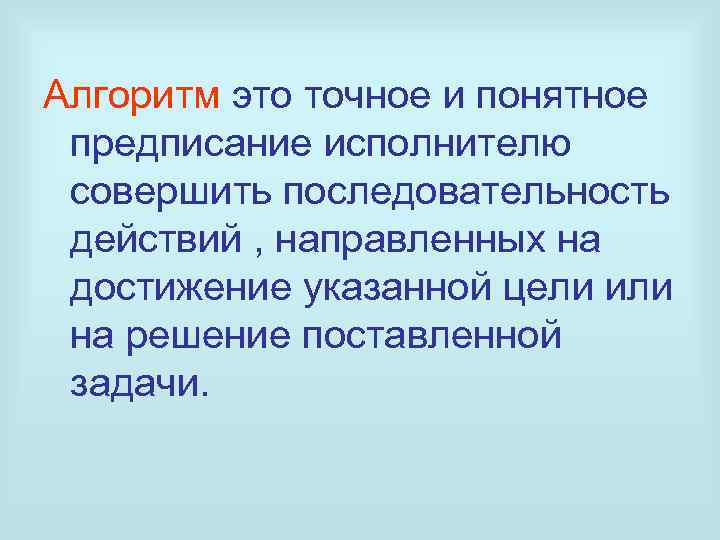 Алгоритм это точное и понятное предписание исполнителю совершить последовательность действий , направленных на достижение указанной цели или на решение поставленной задачи.